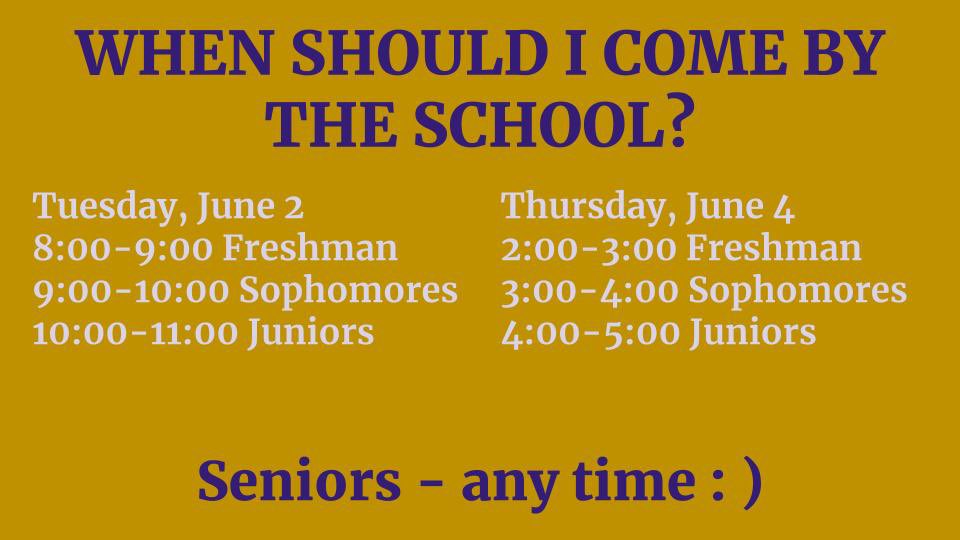 WHEN SHOULD I COME BY THE SCHOOL?

Tuesday, June 2
8:00-9:00 Freshman
9:00-10:00 Sophomores
10:00-11:00 Juniors

Thursday, June 4
2:00-3:00 Freshman
3:00-4:00 Sophomores
4:00-5:00 Juniors

Seniors - any time : )